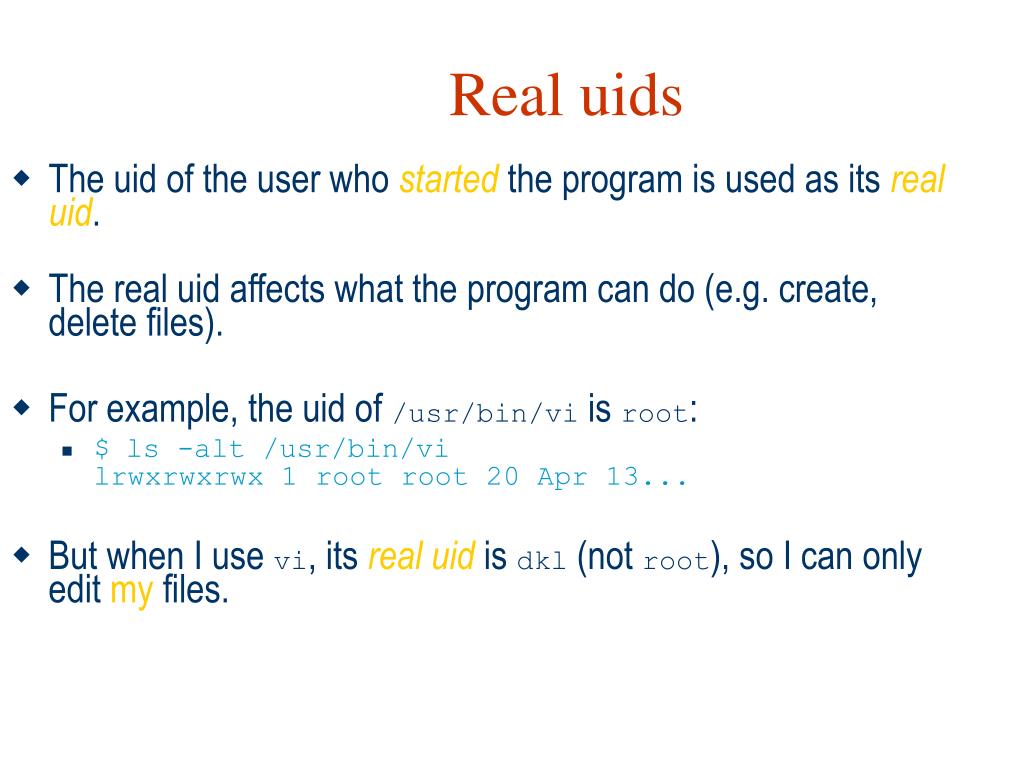 Real uids

The uid of the user who started the program is used as its real uid.

The real uid affects what the program can do (e.g. create, delete files).

For example, the uid of /usr/bin/vi is root:

$ ls -alt /usr/bin/vi
lrwxrwxrwx 1 root root 20 Apr 13...

But when I use vi, its real uid is dkl (not root), so I can only edit my files.